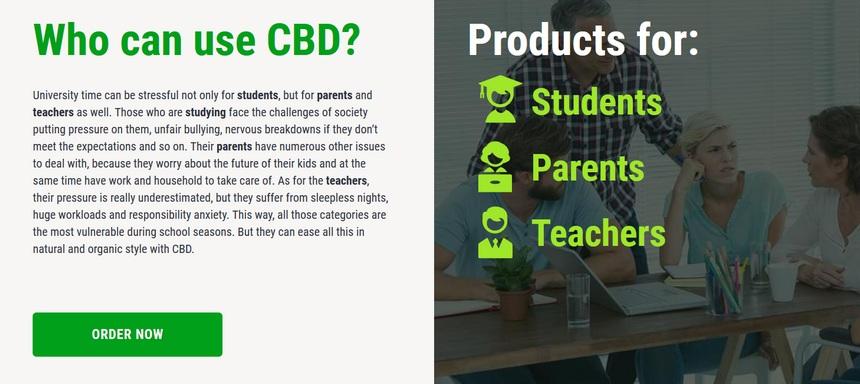 Who can use CBD?

University time can be stressful not only for students, but for parents and teachers as well. Those who are studying face the challenges of society putting pressure on them, unfair bullying, nervous breakdowns if they don't meet the expectations and so on. Their parents have numerous other issues to deal with, because they worry about the future of their kids and at the same time have work and household to take care of. As for the teachers, their pressure is really underestimated, but they suffer from sleepless nights, huge workloads and responsibility anxiety. This way, all those categories are the most vulnerable during school seasons. But they can ease all this in natural and organic style with CBD.

ORDER NOW

Products for:

Students

Parents

Teachers